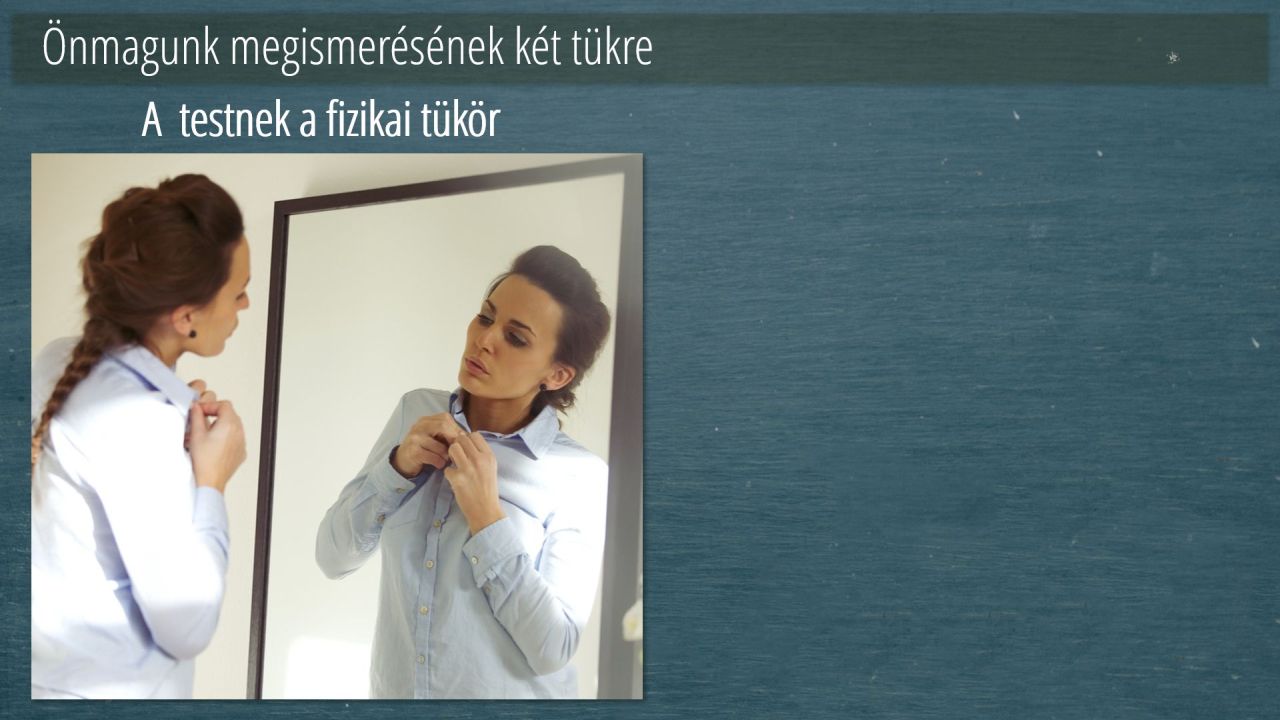 Önmagunk megismerésének két tükre

A testnek a fizikai tükör